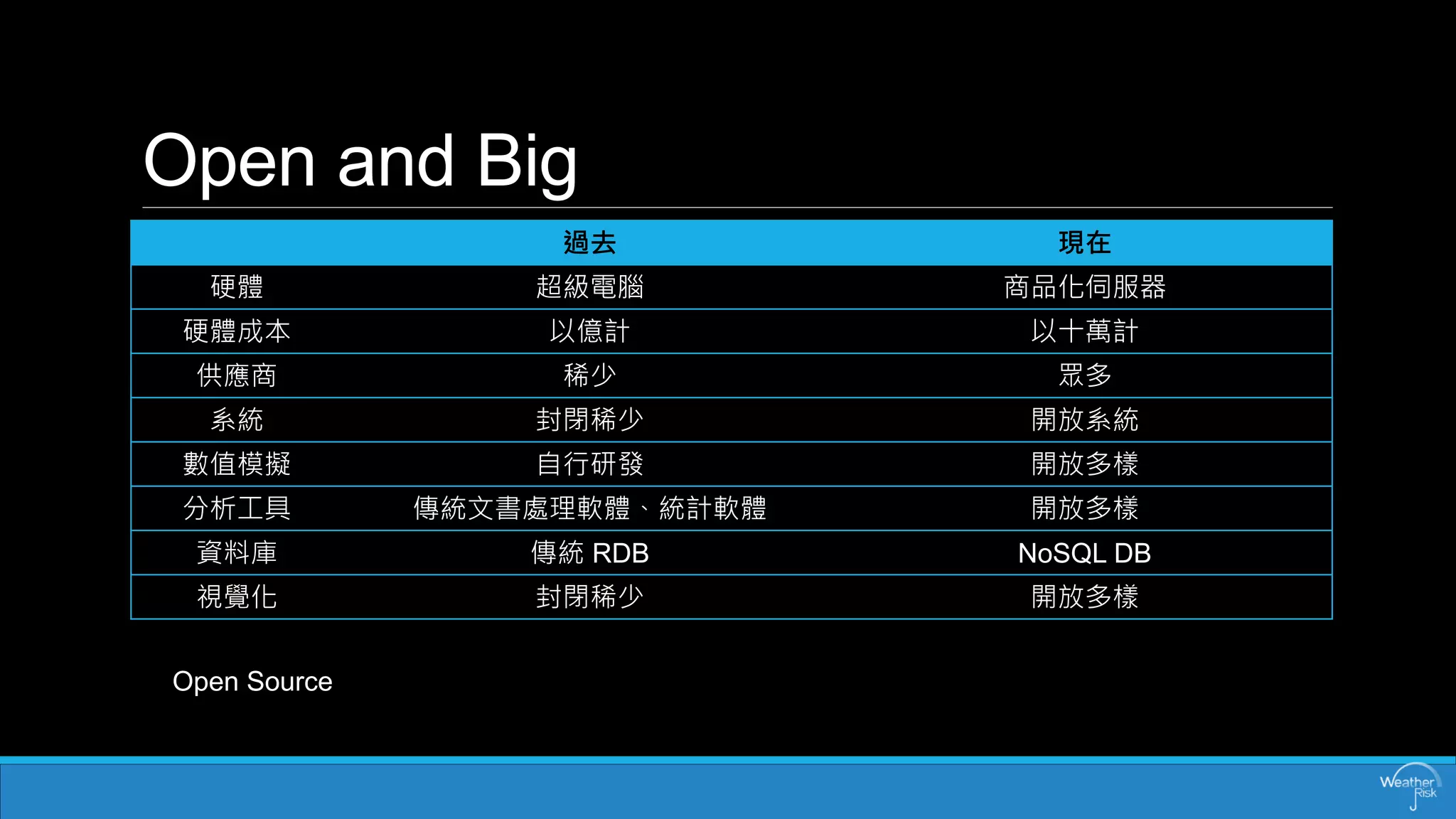 Open and Big

| | 過去 | 現在 |
|---|---|---|
| 硬體 | 超級電腦 | 商品化伺服器 |
| 硬體成本 | 以億計 | 以十萬計 |
| 供應商 | 稀少 | 眾多 |
| 系統 | 封閉稀少 | 開放系統 |
| 數值模擬 | 自行研發 | 開放多樣 |
| 分析工具 | 傳統文書處理軟體、統計軟體 | 開放多樣 |
| 資料庫 | 傳統 RDB | NoSQL DB |
| 視覺化 | 封閉稀少 | 開放多樣 |

Open Source

Weather Risk